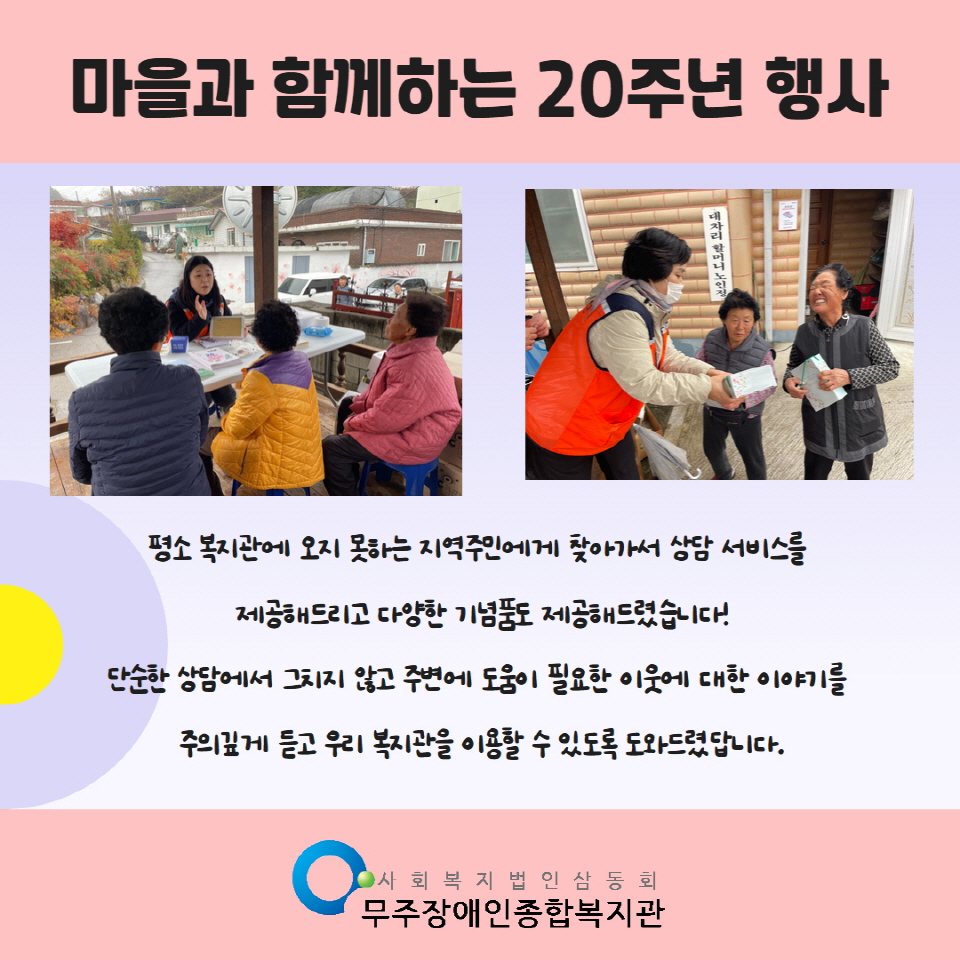 마을과 함께하는 20주년 행사

대차리 할머니 노인정

평소 복지관에 오지 못하는 지역주민에게 찾아가서 상담 서비스를 제공해드리고 다양한 기념품도 제공해드렸습니다!

단순한 상담에서 그치지 않고 주변에 도움이 필요한 이웃에 대한 이야기를 주의깊게 듣고 우리 복지관을 이용할 수 있도록 도와드렸답니다.

사회복지법인삼동회
무주장애인종합복지관